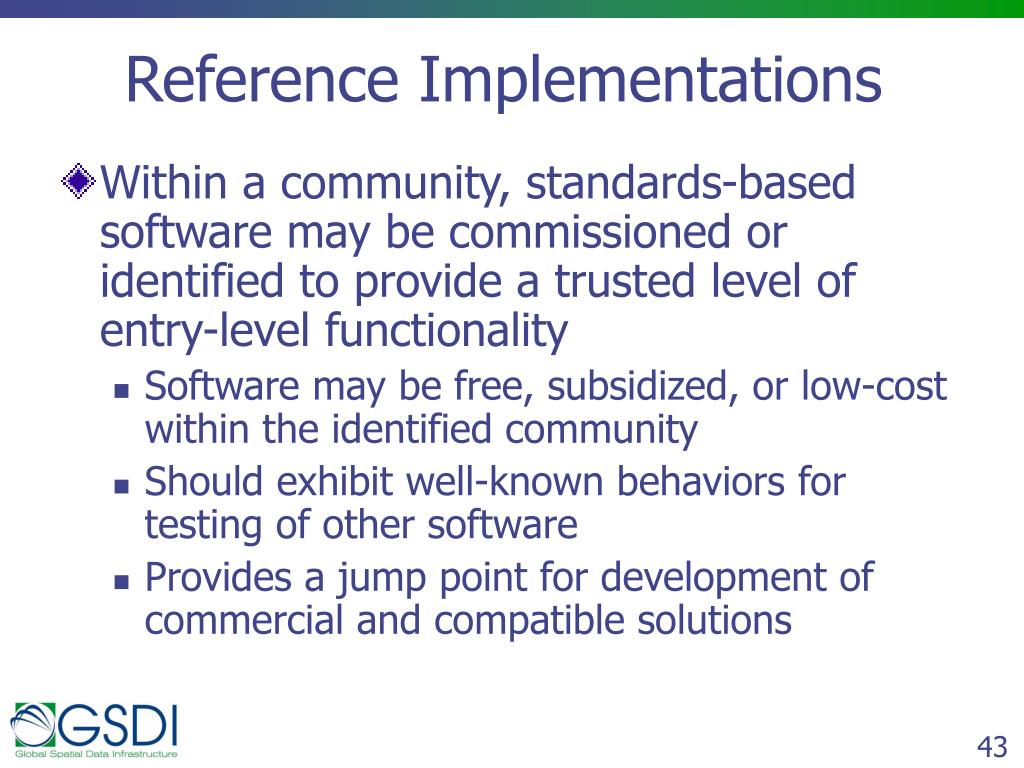 Reference Implementations

Within a community, standards-based software may be commissioned or identified to provide a trusted level of entry-level functionality

Software may be free, subsidized, or low-cost within the identified community

Should exhibit well-known behaviors for testing of other software

Provides a jump point for development of commercial and compatible solutions

GSDI
Global Spatial Data Infrastructure

43